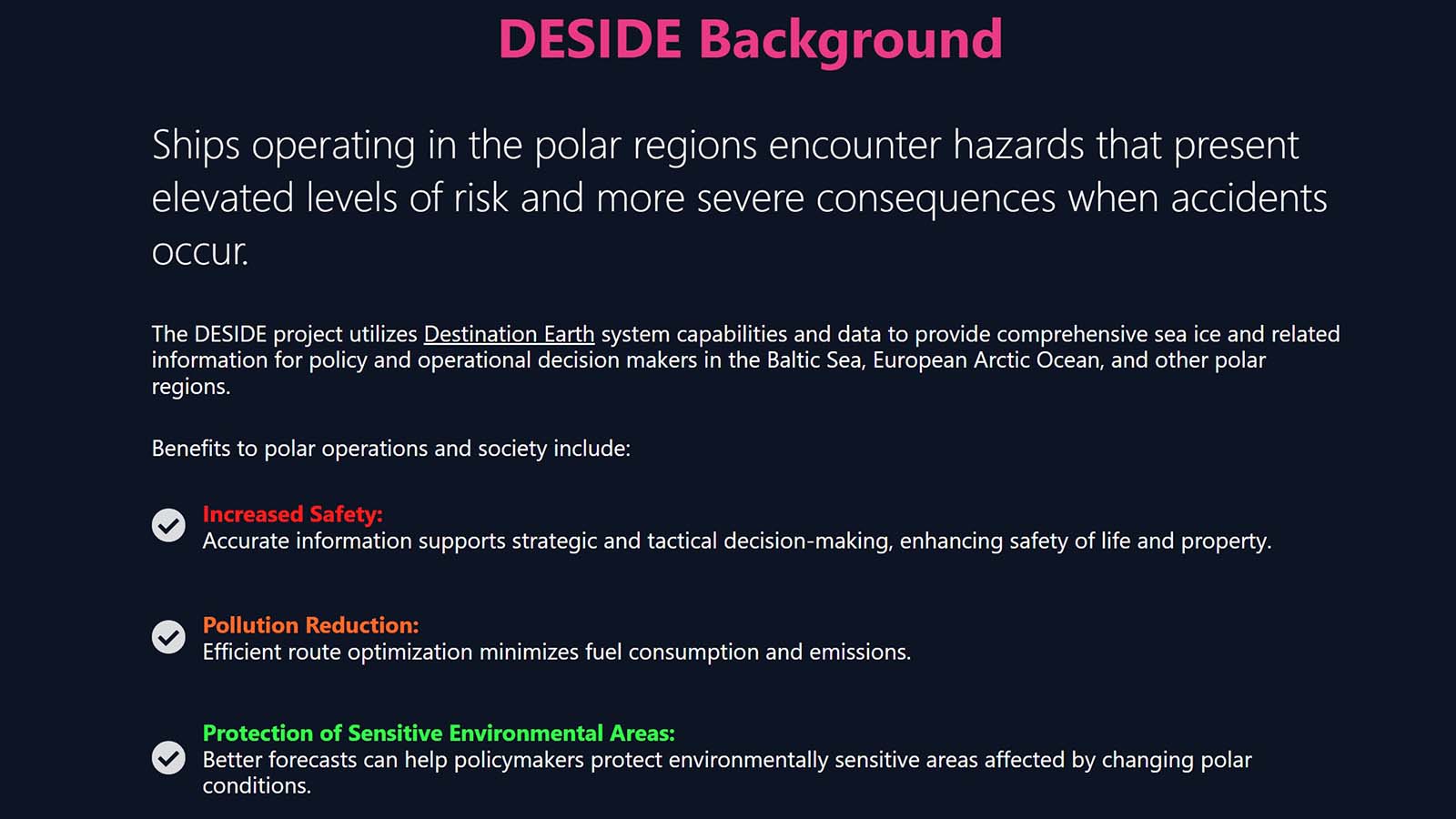 DESIDE Background

Ships operating in the polar regions encounter hazards that present elevated levels of risk and more severe consequences when accidents occur.

The DESIDE project utilizes Destination Earth system capabilities and data to provide comprehensive sea ice and related information for policy and operational decision makers in the Baltic Sea, European Arctic Ocean, and other polar regions.

Benefits to polar operations and society include:

Increased Safety:
Accurate information supports strategic and tactical decision-making, enhancing safety of life and property.

Pollution Reduction:
Efficient route optimization minimizes fuel consumption and emissions.

Protection of Sensitive Environmental Areas:
Better forecasts can help policymakers protect environmentally sensitive areas affected by changing polar conditions.